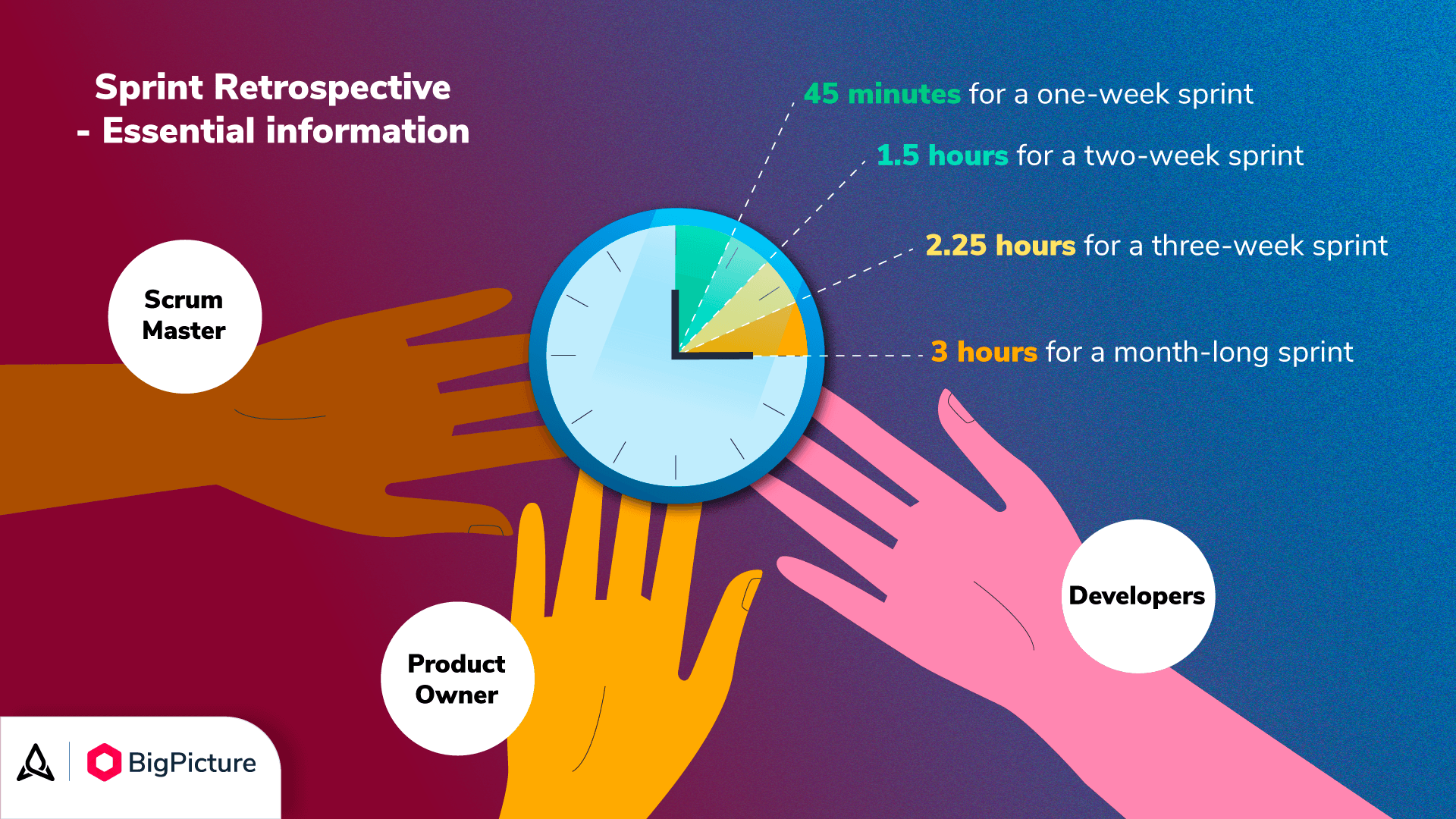 Sprint Retrospective - Essential information

45 minutes for a one-week sprint

1.5 hours for a two-week sprint

2.25 hours for a three-week sprint

3 hours for a month-long sprint

Scrum Master

Product Owner

Developers

BigPicture